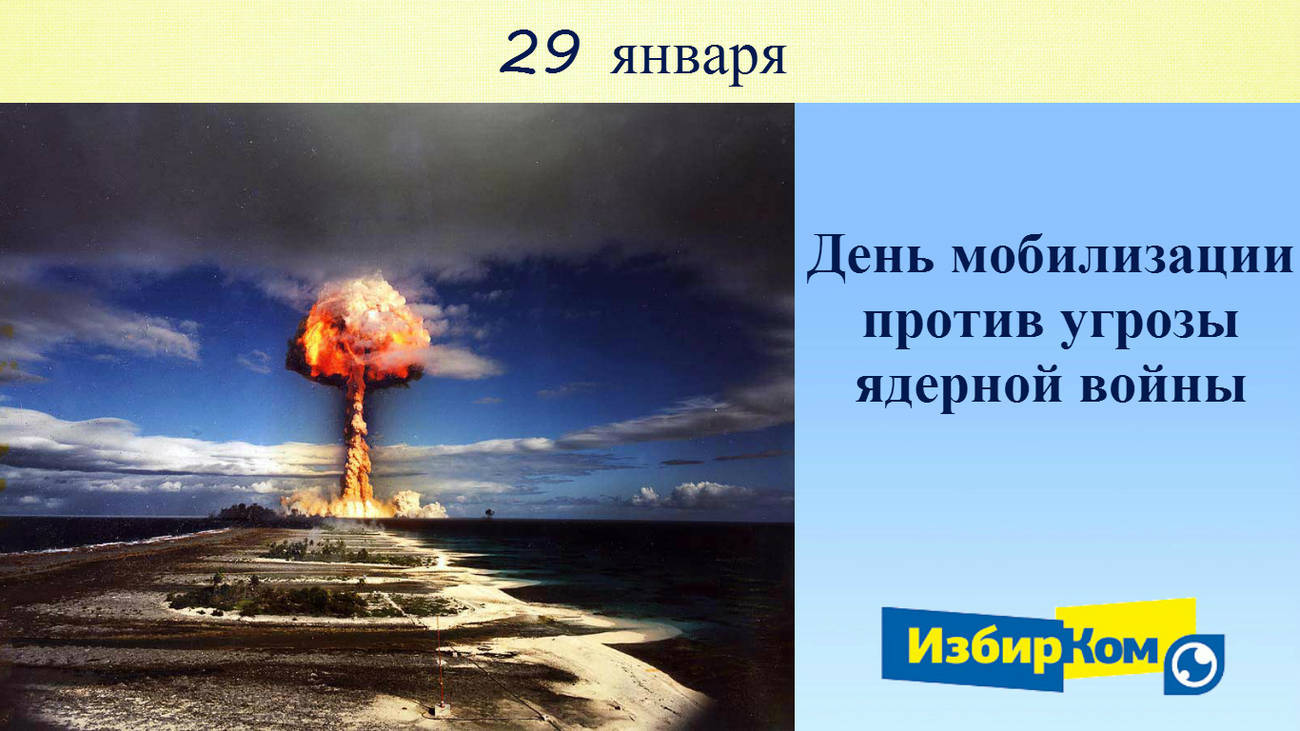 29 января

День мобилизации против угрозы ядерной войны

ИзбирКом